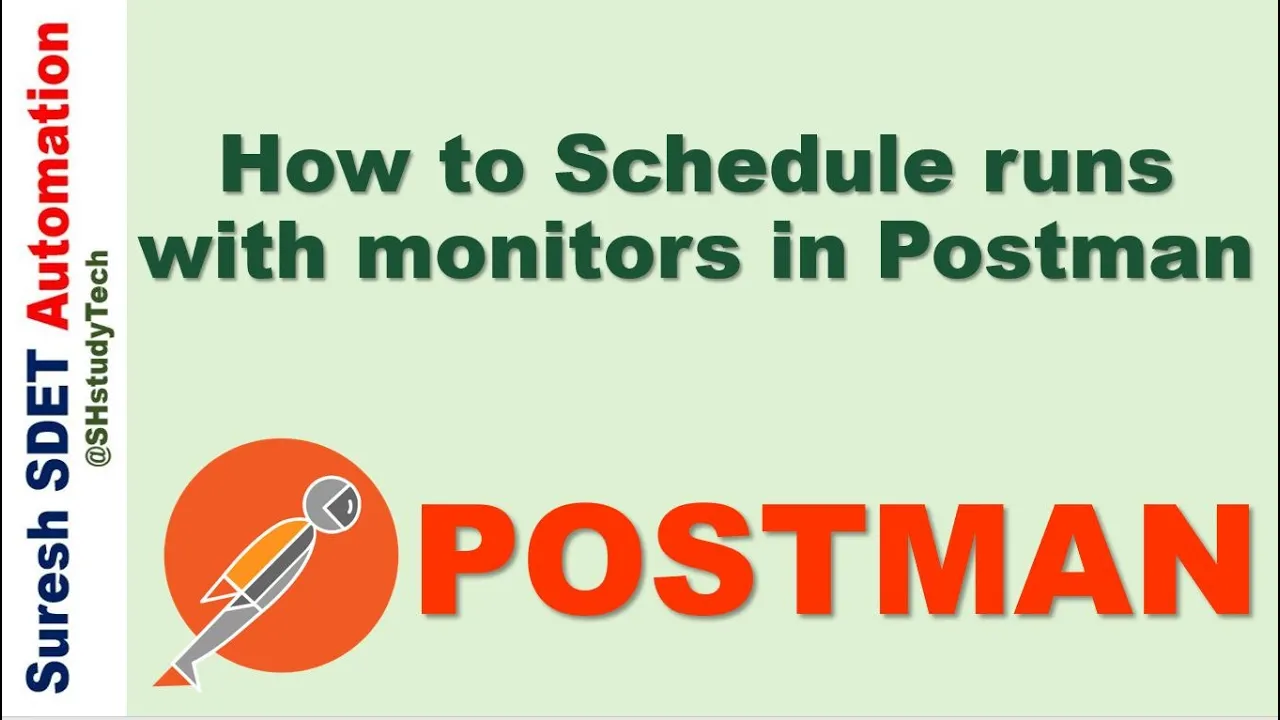 Suresh SDET Automation
@SHstudyTech

How to Schedule runs with monitors in Postman

POSTMAN